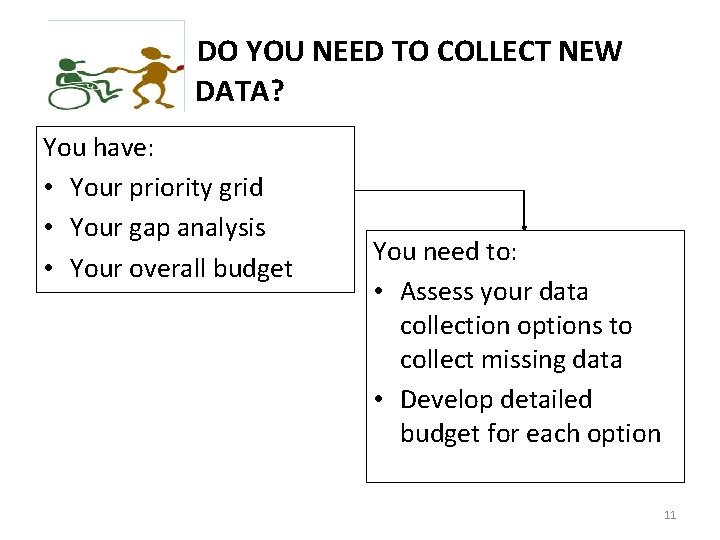 DO YOU NEED TO COLLECT NEW DATA?

You have:
• Your priority grid
• Your gap analysis
• Your overall budget

You need to:
• Assess your data collection options to collect missing data
• Develop detailed budget for each option

11